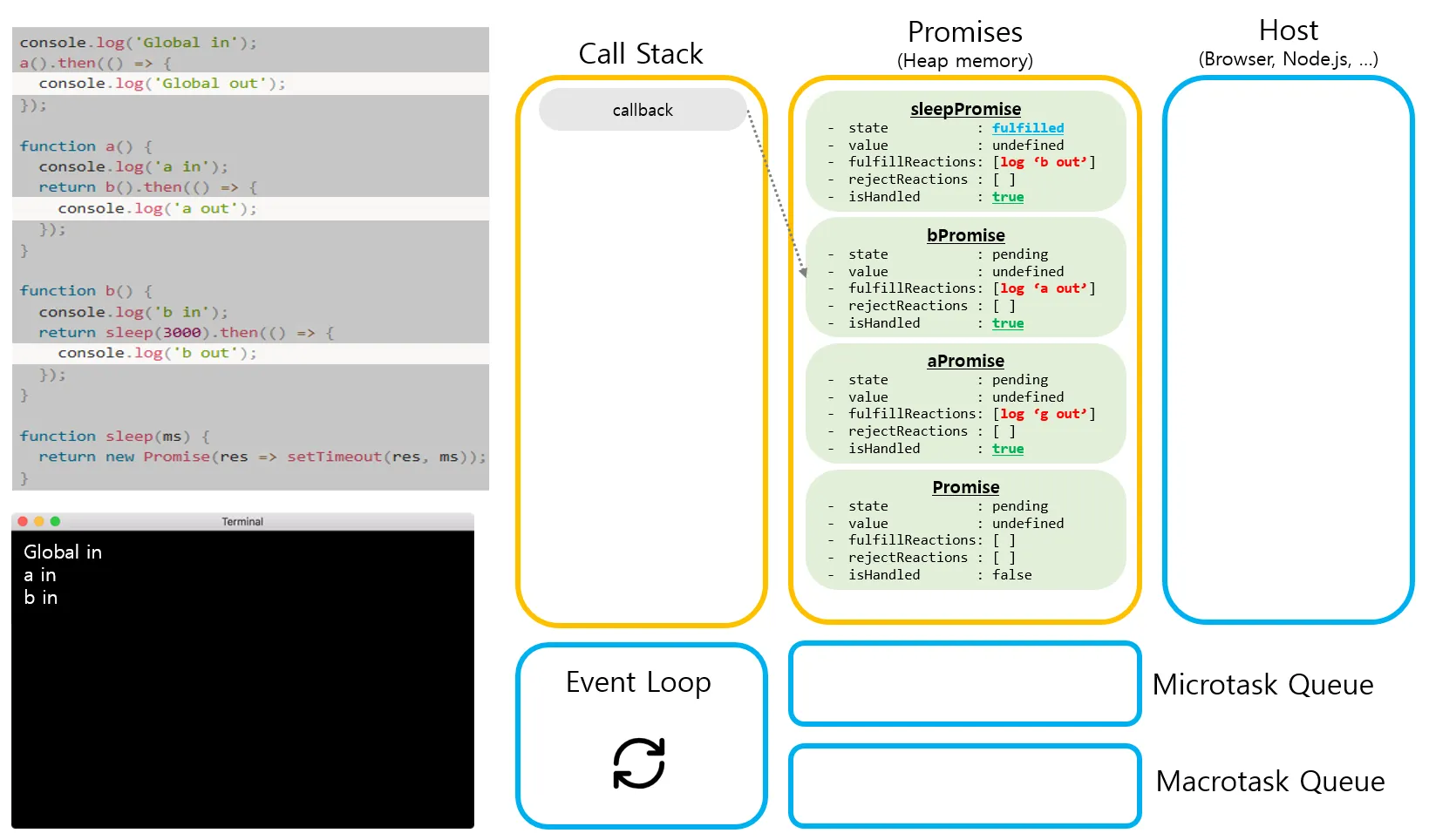 console.log('Global in');
a().then(() => {
  console.log('Global out');
});

function a() {
  console.log('a in');
  return b().then(() => {
    console.log('a out');
  });
}

function b() {
  console.log('b in');
  return sleep(3000).then(() => {
    console.log('b out');
  });
}

function sleep(ms) {
  return new Promise(res => setTimeout(res, ms));
}

Terminal

Global in
a in
b in

Call Stack

callback

Promises
(Heap memory)

sleepPromise
- state : fulfilled
- value : undefined
- fulfillReactions: [log 'b out']
- rejectReactions : [ ]
- isHandled : true

bPromise
- state : pending
- value : undefined
- fulfillReactions: [log 'a out']
- rejectReactions : [ ]
- isHandled : true

aPromise
- state : pending
- value : undefined
- fulfillReactions: [log 'g out']
- rejectReactions : [ ]
- isHandled : true

Promise
- state : pending
- value : undefined
- fulfillReactions: [ ]
- rejectReactions : [ ]
- isHandled : false

Host
(Browser, Node.js, ...)

Event Loop

Microtask Queue

Macrotask Queue